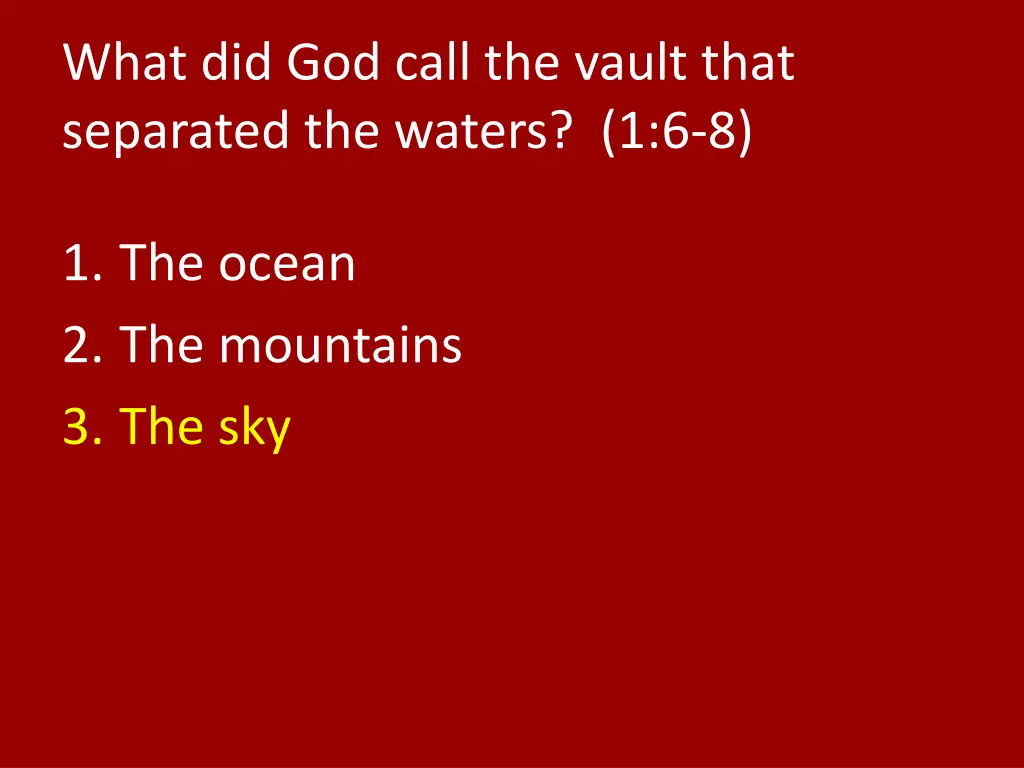 What did God call the vault that separated the waters? (1:6-8)

1. The ocean
2. The mountains
3. The sky